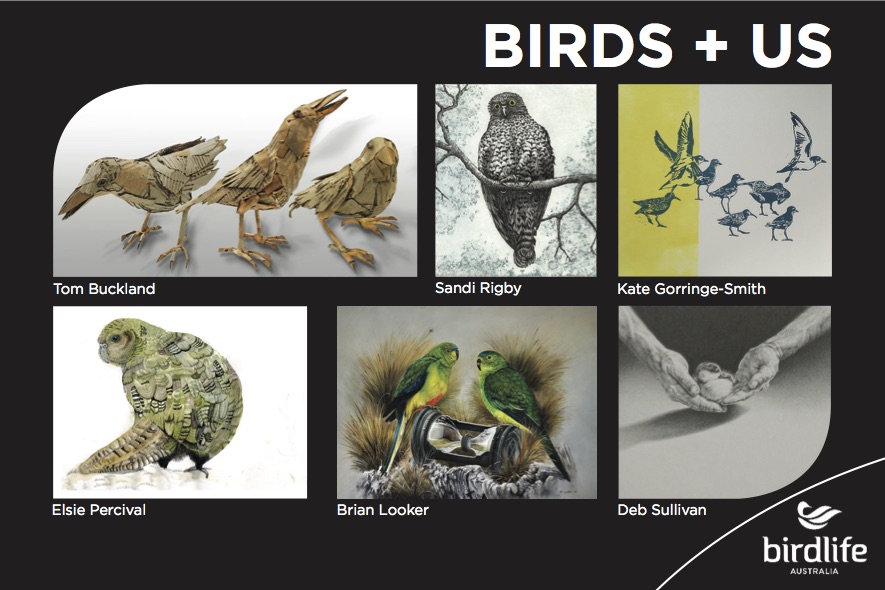 BIRDS + US

Tom Buckland

Sandi Rigby

Kate Gorringe-Smith

Elsie Percival

Brian Looker

Deb Sullivan

birdlife
AUSTRALIA